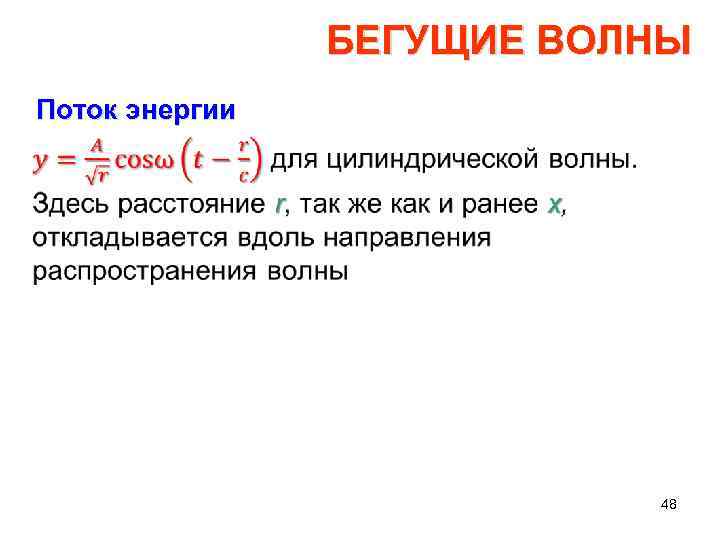 БЕГУЩИЕ ВОЛНЫ

Поток энергии

$y = \frac{A}{\sqrt{r}} \cos\omega \left(t - \frac{r}{c}\right)$ для цилиндрической волны.

Здесь расстояние $r$, так же как и ранее $x$, откладывается вдоль направления распространения волны

48